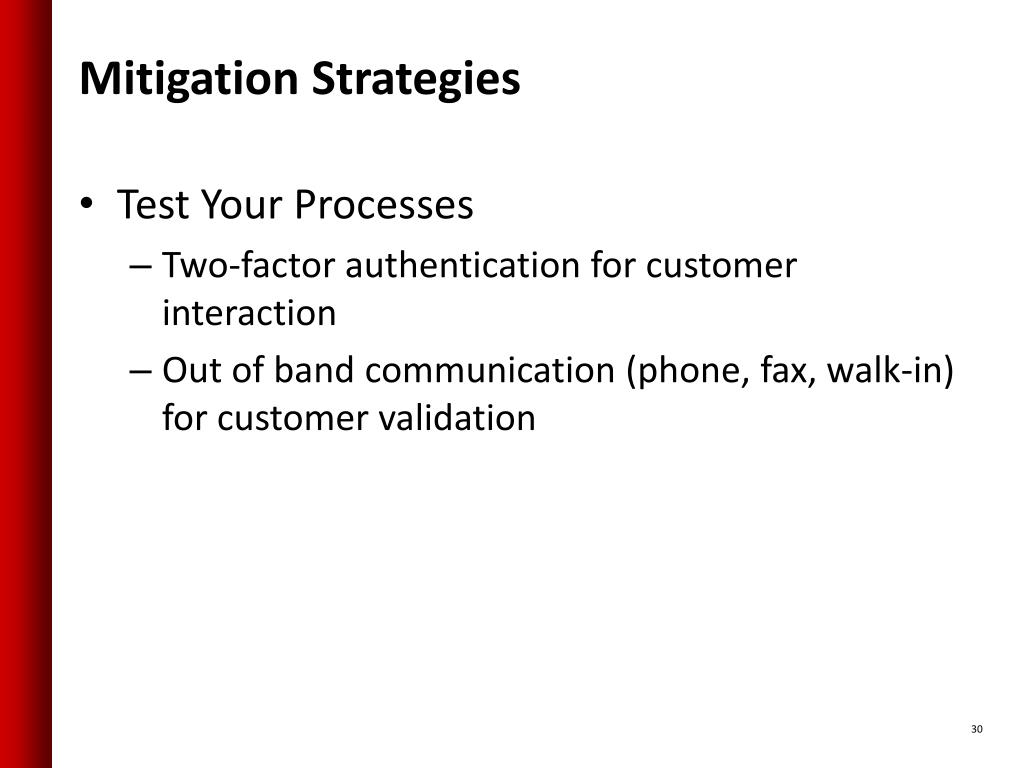 Mitigation Strategies

• Test Your Processes
– Two-factor authentication for customer interaction
– Out of band communication (phone, fax, walk-in) for customer validation

30